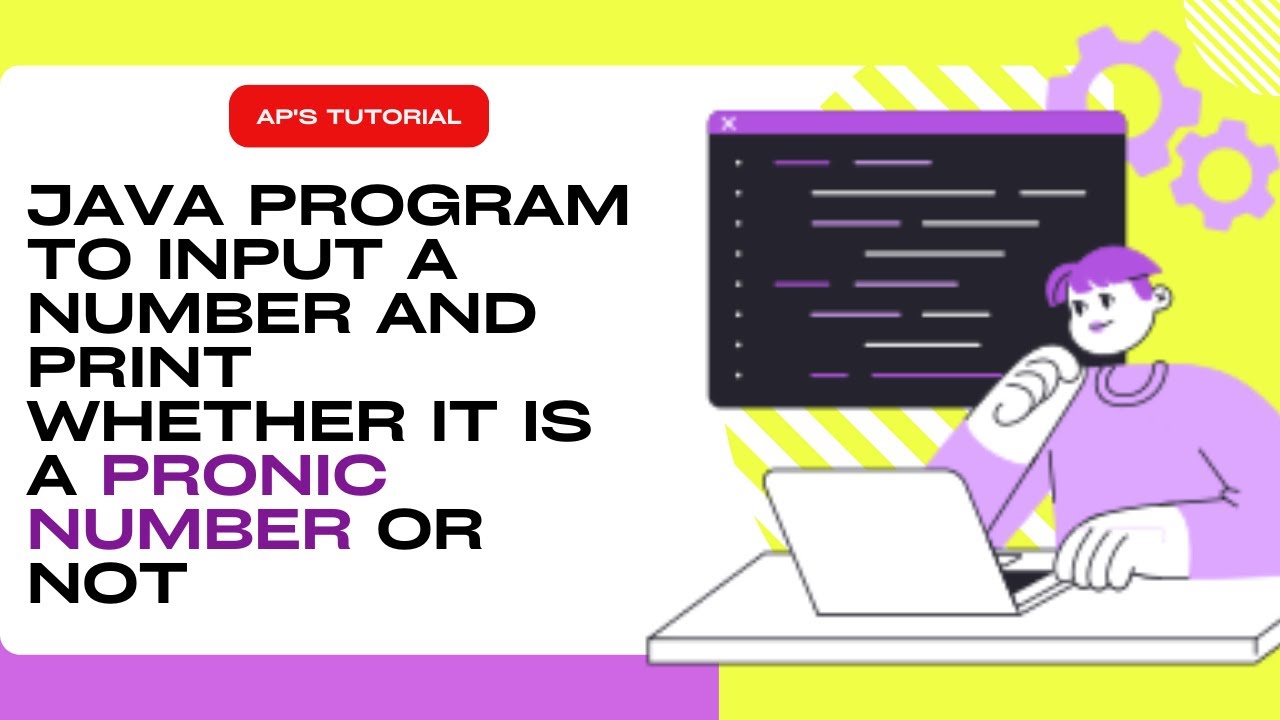 AP'S TUTORIAL

JAVA PROGRAM TO INPUT A NUMBER AND PRINT WHETHER IT IS A PRONIC NUMBER OR NOT